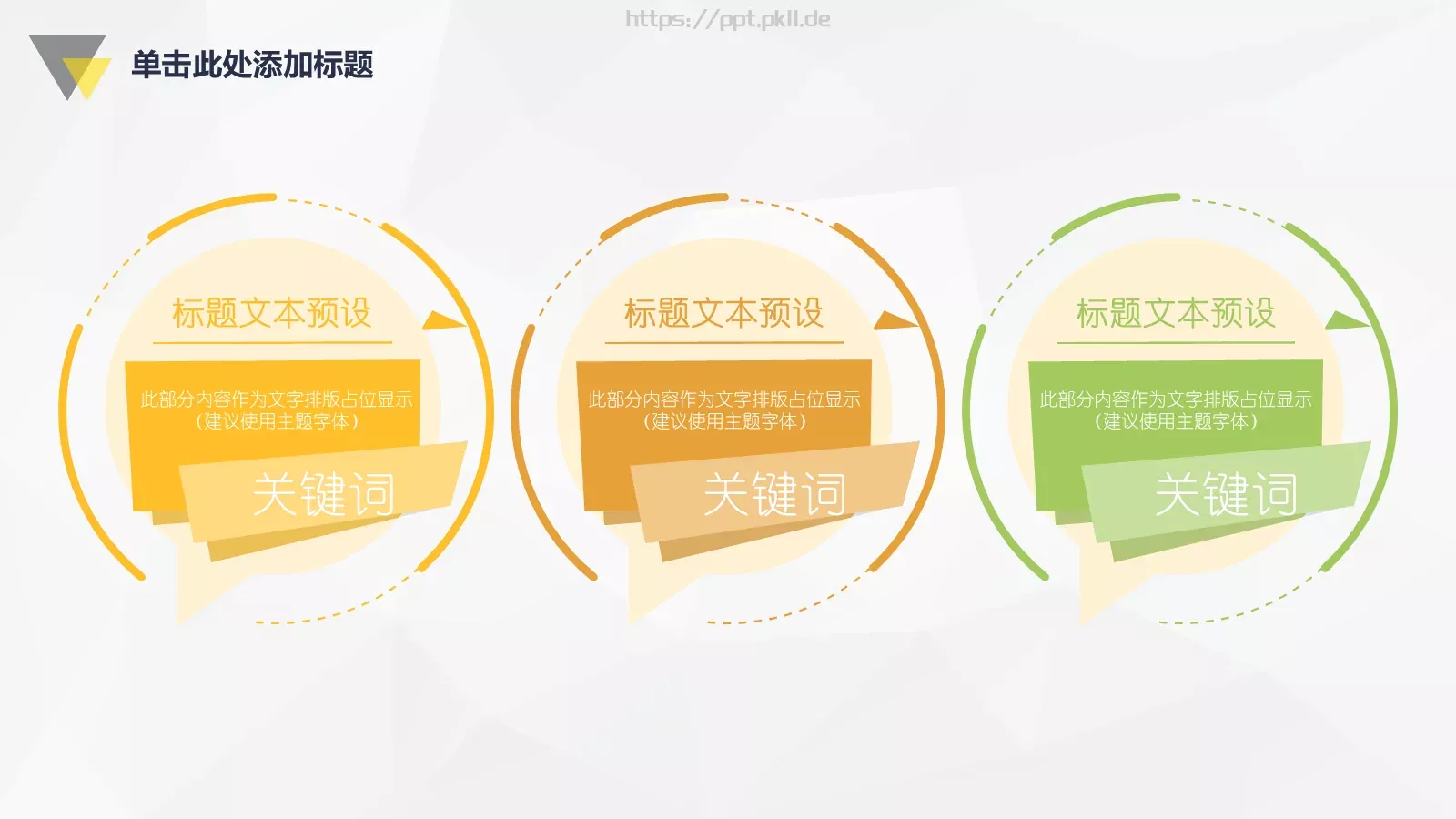 https://ppt.pkll.de

单击此处添加标题

标题文本预设

此部分内容作为文字排版占位显示（建议使用主题字体）

关键词

标题文本预设

此部分内容作为文字排版占位显示（建议使用主题字体）

关键词

标题文本预设

此部分内容作为文字排版占位显示（建议使用主题字体）

关键词